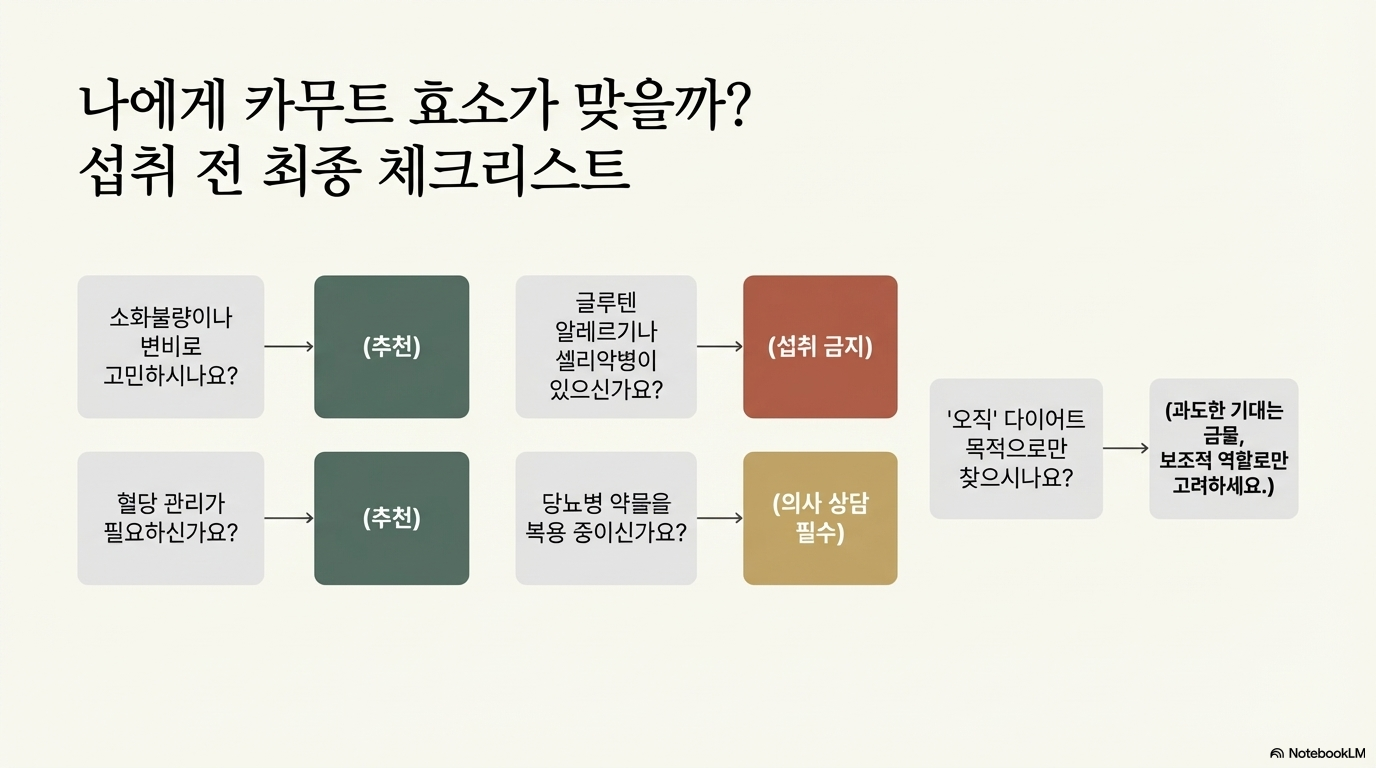 나에게 카무트 효소가 맞을까?
섭취 전 최종 체크리스트

소화불량이나 변비로 고민하시나요?

(추천)

혈당 관리가 필요하신가요?

(추천)

글루텐 알레르기나 셀리악병이 있으신가요?

(섭취 금지)

당뇨병 약물을 복용 중이신가요?

(의사 상담 필수)

'오직' 다이어트 목적으로만 찾으시나요?

(과도한 기대는 금물, 보조적 역할로만 고려하세요.)

NotebookLM